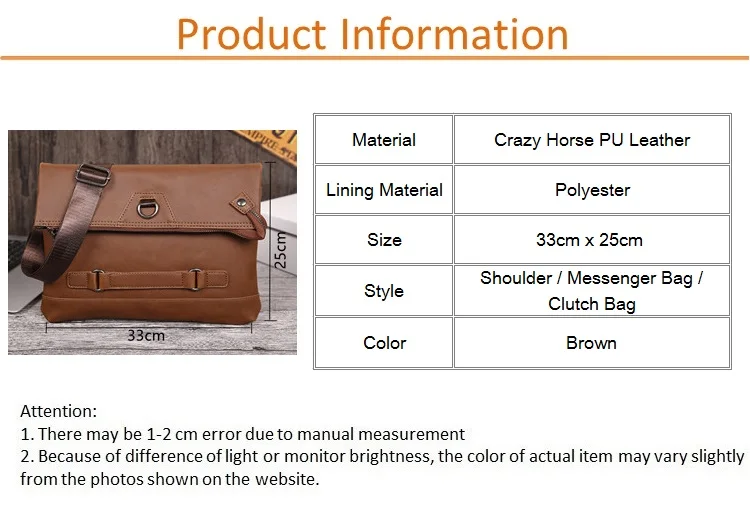 Product Information

25cm
33cm

| Material | Crazy Horse PU Leather |
|---|---|
| Lining Material | Polyester |
| Size | 33cm x 25cm |
| Style | Shoulder / Messenger Bag / Clutch Bag |
| Color | Brown |

Attention:
1. There may be 1-2 cm error due to manual measurement
2. Because of difference of light or monitor brightness, the color of actual item may vary slightly from the photos shown on the website.